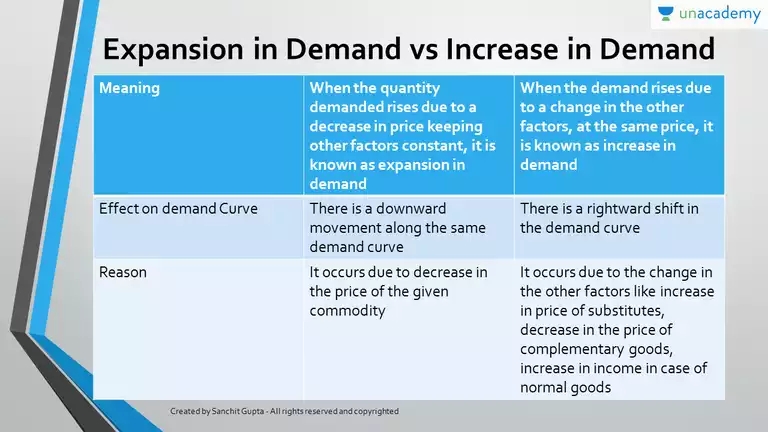 unacademy

Expansion in Demand vs Increase in Demand

| Meaning | When the quantity demanded rises due to a decrease in price keeping other factors constant, it is known as expansion in demand | When the demand rises due to a change in the other factors, at the same price, it is known as increase in demand |
|---|---|---|
| Effect on demand Curve | There is a downward movement along the same demand curve | There is a rightward shift in the demand curve |
| Reason | It occurs due to decrease in the price of the given commodity | It occurs due to the change in the other factors like increase in price of substitutes, decrease in the price of complementary goods, increase in income in case of normal goods |

Created by Sanchit Gupta - All rights reserved and copyrighted